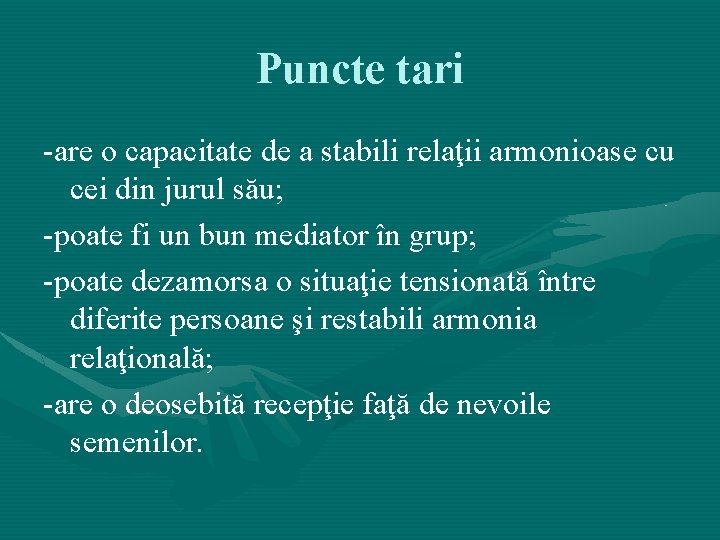 Puncte tari

-are o capacitate de a stabili relaţii armonioase cu cei din jurul său;

-poate fi un bun mediator în grup;

-poate dezamorsa o situaţie tensionată între diferite persoane şi restabili armonia relaţională;

-are o deosebită recepţie faţă de nevoile semenilor.